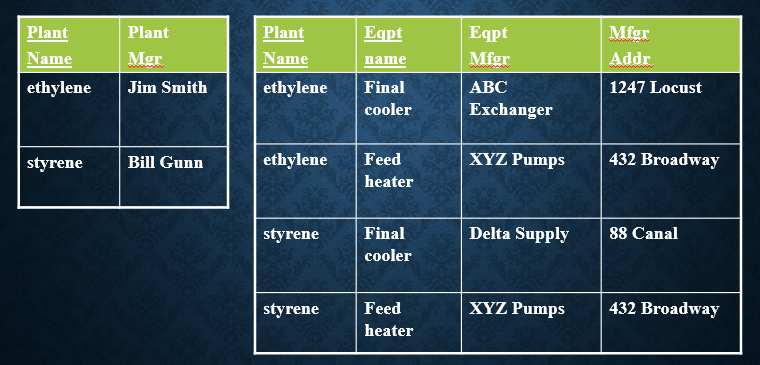 | Plant Name | Plant Mgr |
|---|---|
| ethylene | Jim Smith |
| styrene | Bill Gunn |

| Plant Name | Eqpt name | Eqpt Mfgr | Mfgr Addr |
|---|---|---|---|
| ethylene | Final cooler | ABC Exchanger | 1247 Locust |
| ethylene | Feed heater | XYZ Pumps | 432 Broadway |
| styrene | Final cooler | Delta Supply | 88 Canal |
| styrene | Feed heater | XYZ Pumps | 432 Broadway |